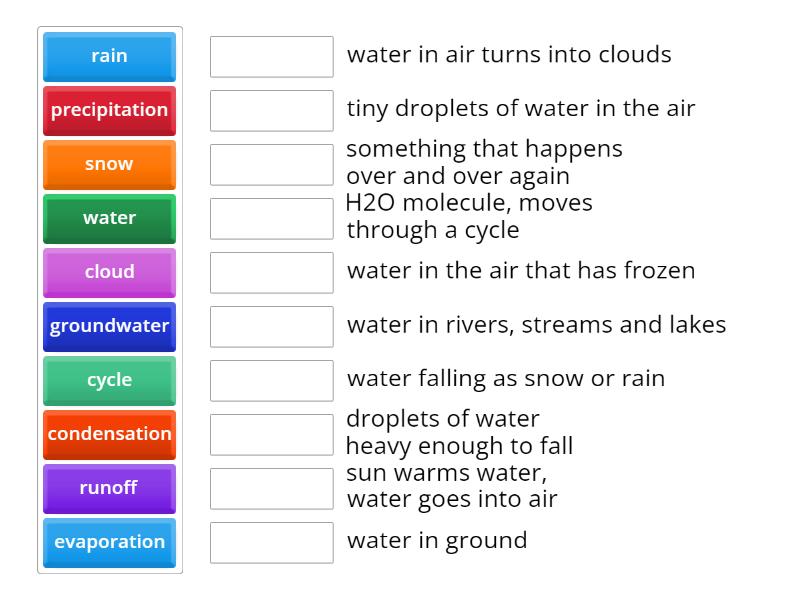 rain
precipitation
snow
water
cloud
groundwater
cycle
condensation
runoff
evaporation

water in air turns into clouds

tiny droplets of water in the air

something that happens over and over again

H2O molecule, moves through a cycle

water in the air that has frozen

water in rivers, streams and lakes

water falling as snow or rain

droplets of water heavy enough to fall

sun warms water, water goes into air

water in ground